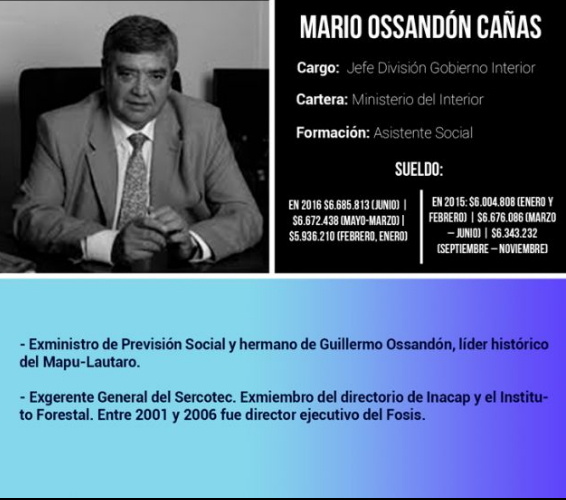 MARIO OSSANDÓN CAÑAS

Cargo: Jefe División Gobierno Interior

Cartera: Ministerio del Interior

Formación: Asistente Social

SUELDO:

EN 2016 $6.685.813 (JUNIO) | $6.672.438 (MAYO-MARZO) | $5.936.210 (FEBRERO, ENERO)

EN 2015: $6.004.808 (ENERO Y FEBRERO) | $6.676.086 (MARZO – JUNIO) | $6.343.232 (SEPTIEMBRE – NOVIEMBRE)

- Exministro de Previsión Social y hermano de Guillermo Ossandón, líder histórico del Mapu-Lautaro.

- Exgerente General del Sercotec. Exmiembro del directorio de Inacap y el Instituto Forestal. Entre 2001 y 2006 fue director ejecutivo del Fosis.